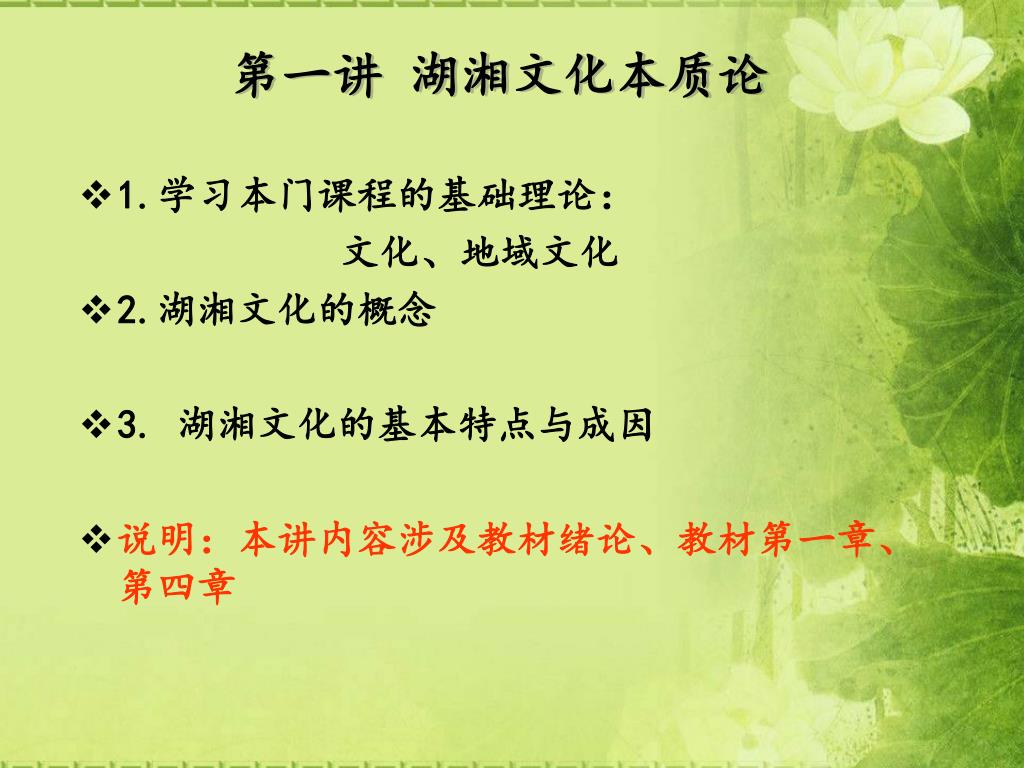 第一讲 湖湘文化本质论

❖1.学习本门课程的基础理论：
文化、地域文化

❖2.湖湘文化的概念

❖3. 湖湘文化的基本特点与成因

❖说明：本讲内容涉及教材绪论、教材第一章、第四章